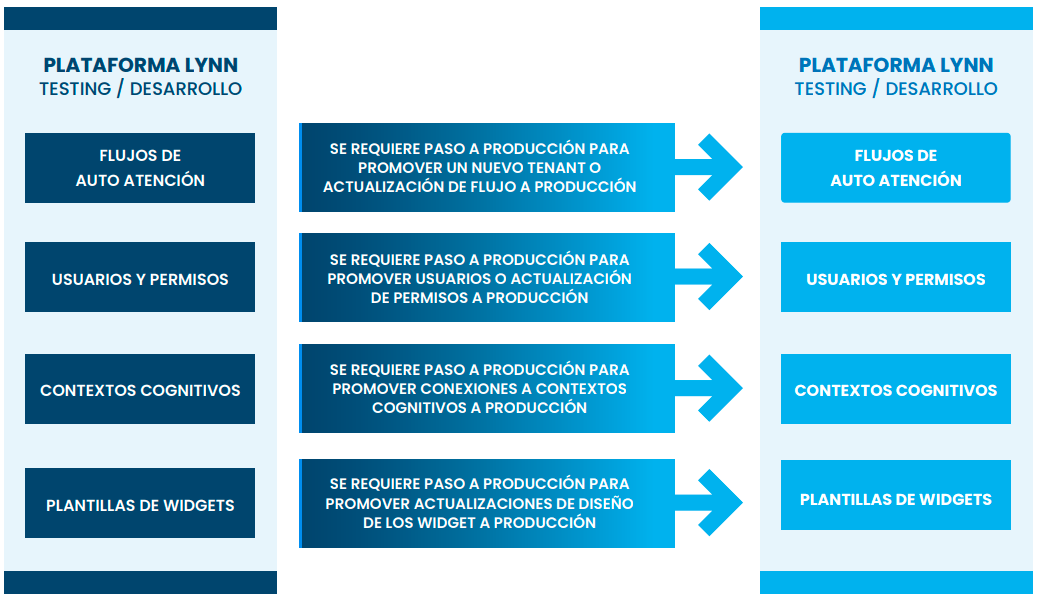 PLATAFORMA LYNN
TESTING / DESARROLLO

FLUJOS DE AUTO ATENCIÓN

USUARIOS Y PERMISOS

CONTEXTOS COGNITIVOS

PLANTILLAS DE WIDGETS

SE REQUIERE PASO A PRODUCCIÓN PARA PROMOVER UN NUEVO TENANT O ACTUALIZACIÓN DE FLUJO A PRODUCCIÓN

SE REQUIERE PASO A PRODUCCIÓN PARA PROMOVER USUARIOS O ACTUALIZACIÓN DE PERMISOS A PRODUCCIÓN

SE REQUIERE PASO A PRODUCCIÓN PARA PROMOVER CONEXIONES A CONTEXTOS COGNITIVOS A PRODUCCIÓN

SE REQUIERE PASO A PRODUCCIÓN PARA PROMOVER ACTUALIZACIONES DE DISEÑO DE LOS WIDGET A PRODUCCIÓN

PLATAFORMA LYNN
TESTING / DESARROLLO

FLUJOS DE AUTO ATENCIÓN

USUARIOS Y PERMISOS

CONTEXTOS COGNITIVOS

PLANTILLAS DE WIDGETS